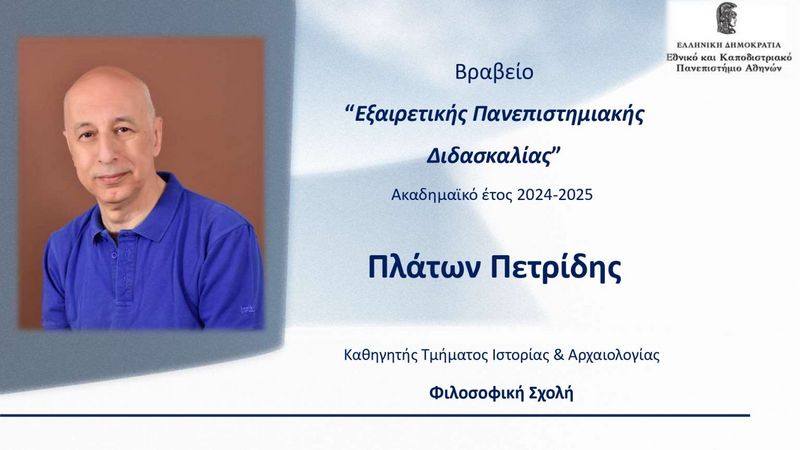 ΕΛΛΗΝΙΚΗ ΔΗΜΟΚΡΑΤΙΑ
Εθνικό και Καποδιστριακό
Πανεπιστήμιο Αθηνών

Βραβείο

"Εξαιρετικής Πανεπιστημιακής Διδασκαλίας"

Ακαδημαϊκό έτος 2024-2025

Πλάτων Πετρίδης

Καθηγητής Τμήματος Ιστορίας & Αρχαιολογίας

Φιλοσοφική Σχολή